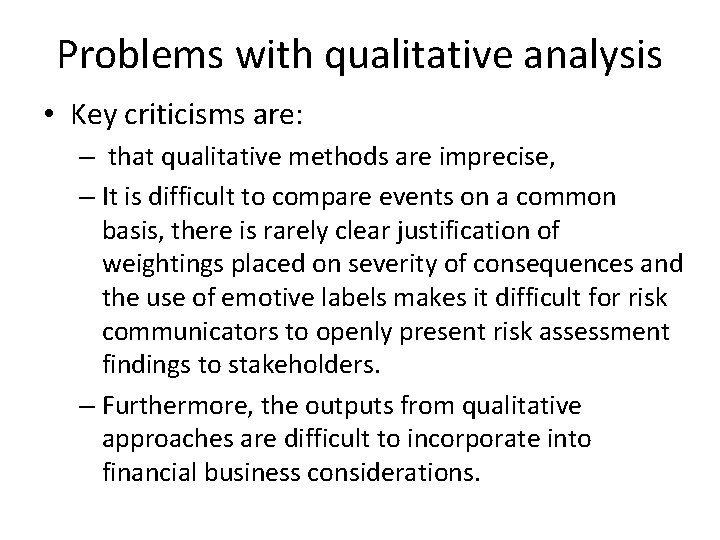 Problems with qualitative analysis

• Key criticisms are:
  – that qualitative methods are imprecise,
  – It is difficult to compare events on a common basis, there is rarely clear justification of weightings placed on severity of consequences and the use of emotive labels makes it difficult for risk communicators to openly present risk assessment findings to stakeholders.
  – Furthermore, the outputs from qualitative approaches are difficult to incorporate into financial business considerations.